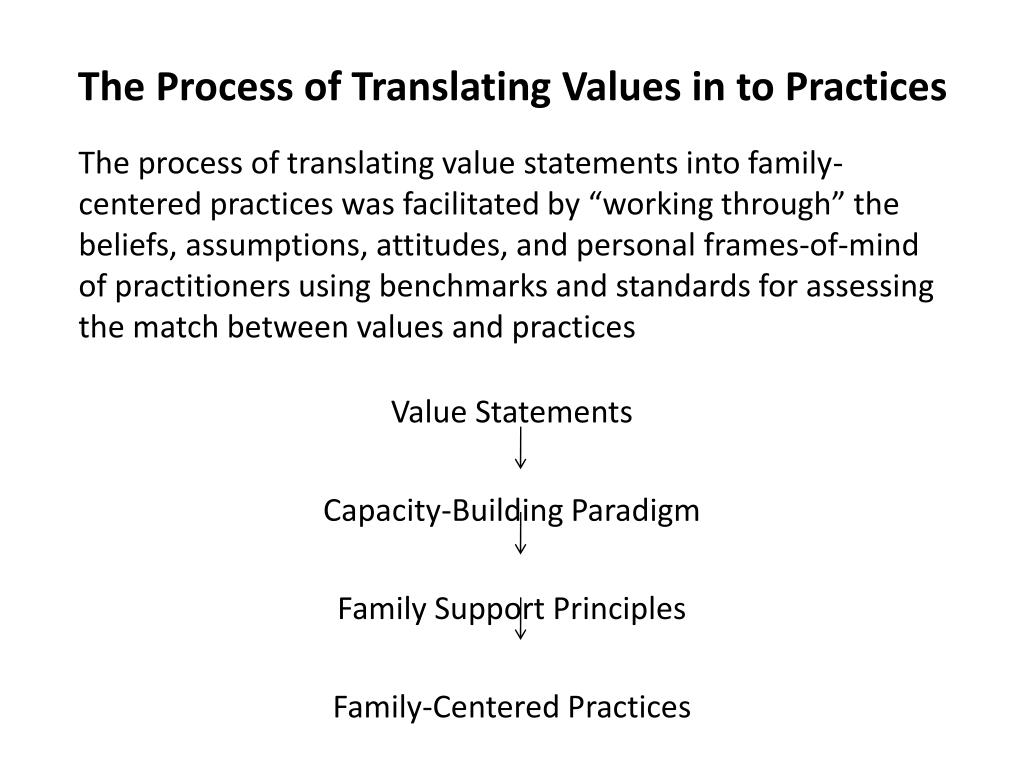 The Process of Translating Values in to Practices

The process of translating value statements into family-centered practices was facilitated by “working through” the beliefs, assumptions, attitudes, and personal frames-of-mind of practitioners using benchmarks and standards for assessing the match between values and practices

Value Statements

Capacity-Building Paradigm

Family Support Principles

Family-Centered Practices